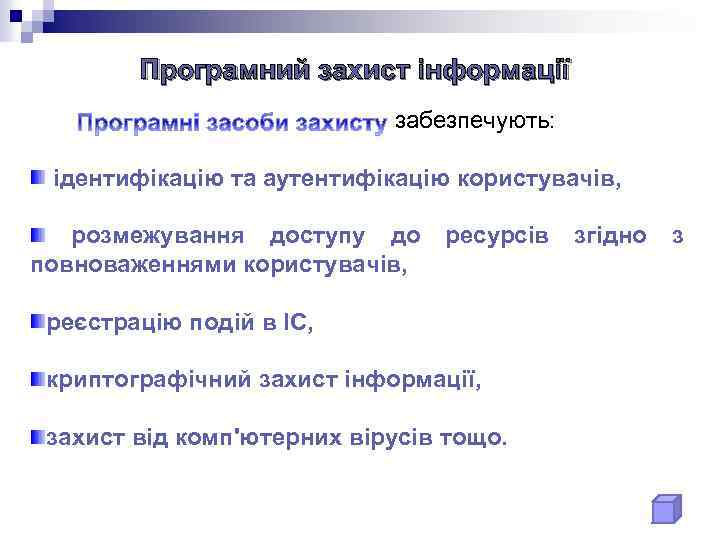 Програмний захист інформації

Програмні засоби захисту забезпечують:

ідентифікацію та аутентифікацію користувачів,

розмежування доступу до ресурсів згідно з повноваженнями користувачів,

реєстрацію подій в ІС,

криптографічний захист інформації,

захист від комп'ютерних вірусів тощо.